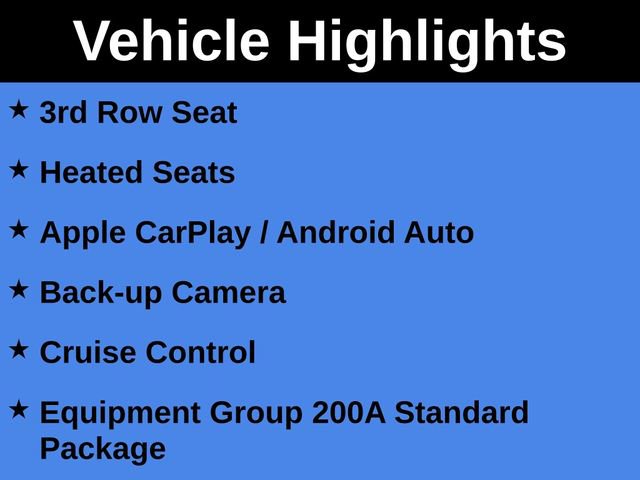 Vehicle Highlights

★ 3rd Row Seat

★ Heated Seats

★ Apple CarPlay / Android Auto

★ Back-up Camera

★ Cruise Control

★ Equipment Group 200A Standard Package